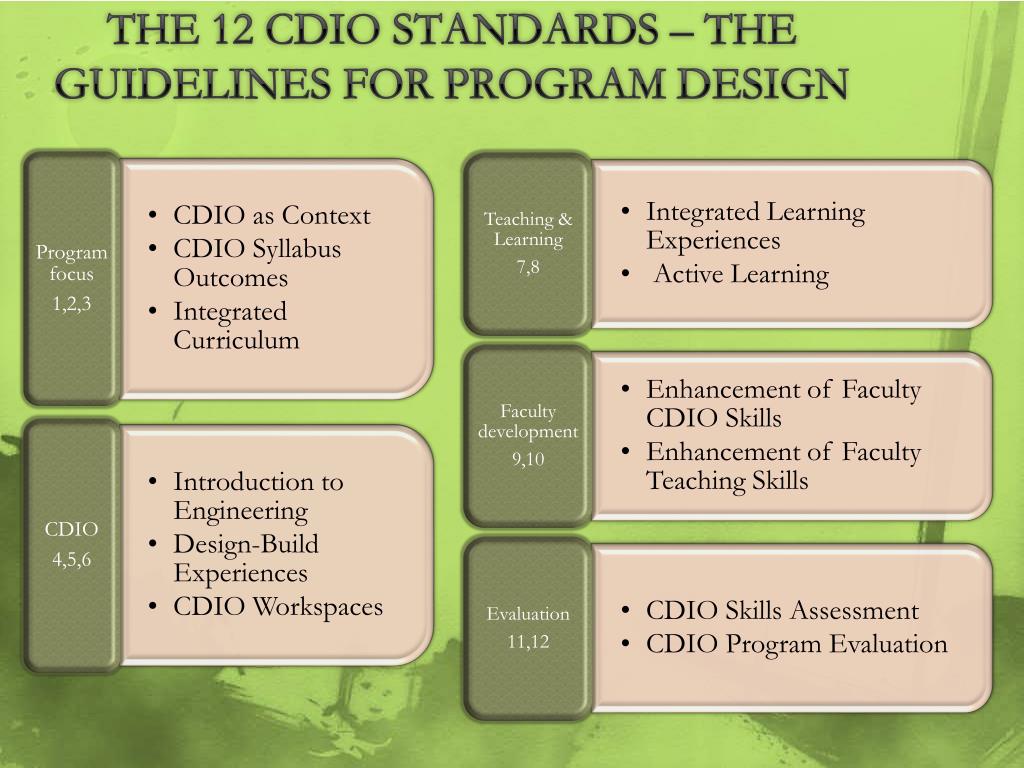 THE 12 CDIO STANDARDS – THE GUIDELINES FOR PROGRAM DESIGN

Program focus
1,2,3

• CDIO as Context
• CDIO Syllabus Outcomes
• Integrated Curriculum

CDIO
4,5,6

• Introduction to Engineering
• Design-Build Experiences
• CDIO Workspaces

Teaching & Learning
7,8

• Integrated Learning Experiences
• Active Learning

Faculty development
9,10

• Enhancement of Faculty CDIO Skills
• Enhancement of Faculty Teaching Skills

Evaluation
11,12

• CDIO Skills Assessment
• CDIO Program Evaluation